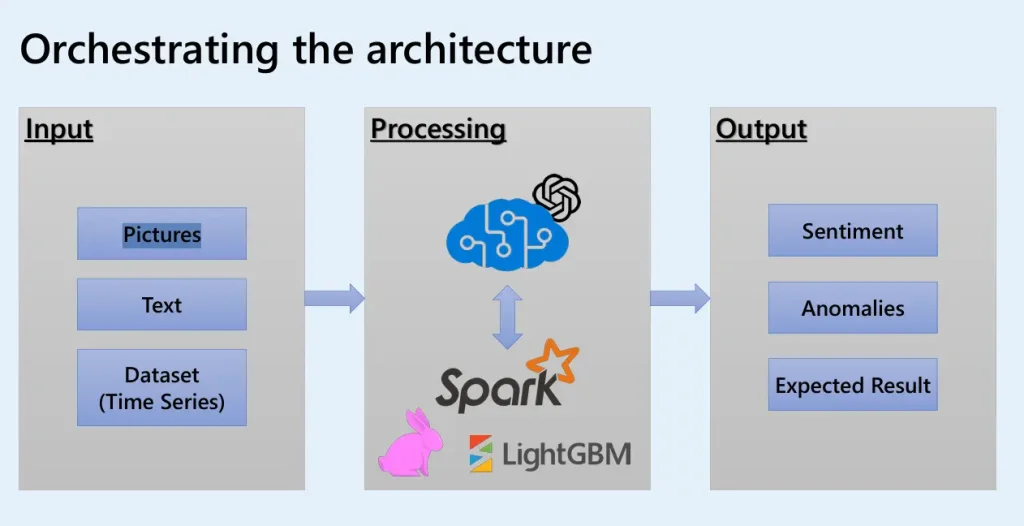 Orchestrating the architecture

Input

Pictures

Text

Dataset (Time Series)

Processing

Spark

LightGBM

Output

Sentiment

Anomalies

Expected Result